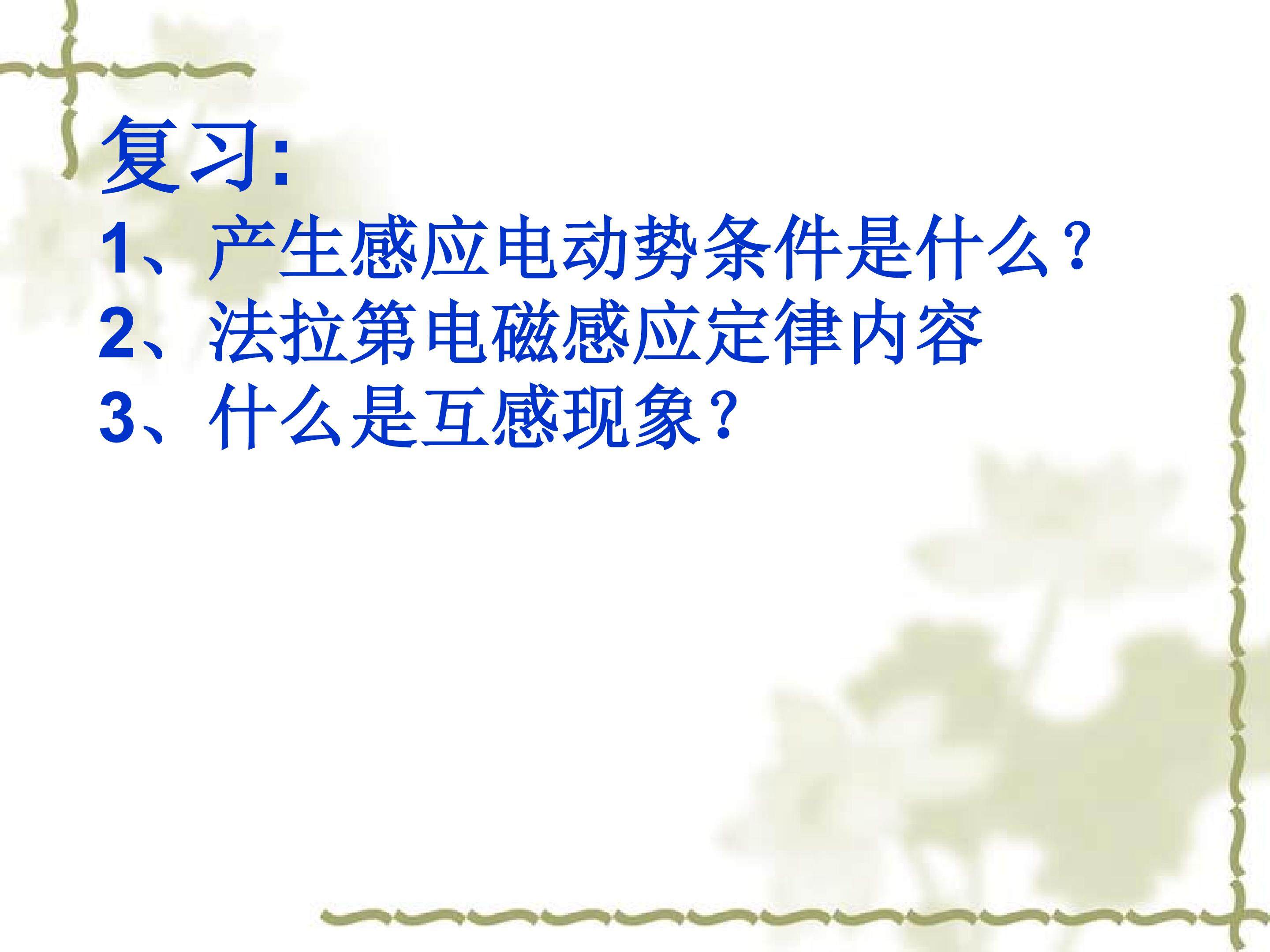 复习:

1、产生感应电动势条件是什么？
2、法拉第电磁感应定律内容
3、什么是互感现象？